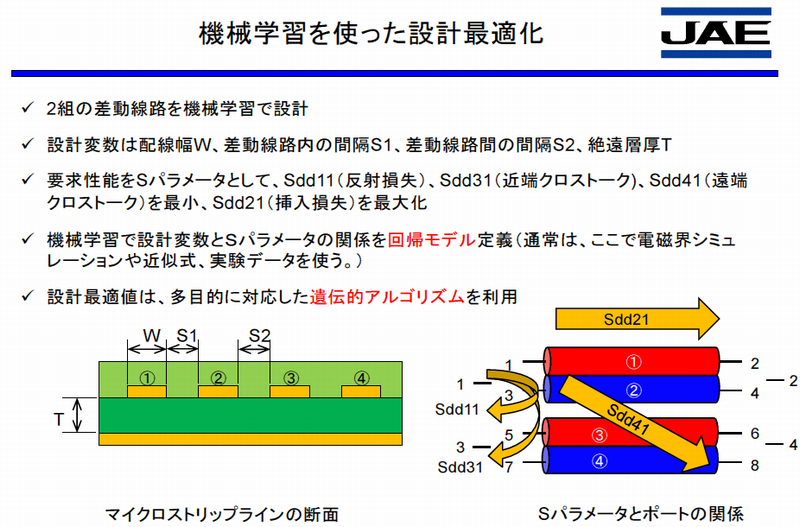 機械学習を使った設計最適化

JAE

✓ 2組の差動線路を機械学習で設計

✓ 設計変数は配線幅W、差動線路内の間隔S1、差動線路間の間隔S2、絶遠層厚T

✓ 要求性能をSパラメータとして、Sdd11(反射損失)、Sdd31(近端クロストーク)、Sdd41(遠端クロストーク)を最小、Sdd21(挿入損失)を最大化

✓ 機械学習で設計変数とSパラメータの関係を回帰モデル定義(通常は、ここで電磁界シミュレーションや近似式、実験データを使う。)

✓ 設計最適値は、多目的に対応した遺伝的アルゴリズムを利用

W S1 S2

① ② ③ ④

T

マイクロストリップラインの断面

Sdd21

1 ① 2
1 3 ② 4 2
Sdd11
Sdd41
5 ③ 6
3 4
Sdd31 7 ④ 8

Sパラメータとポートの関係